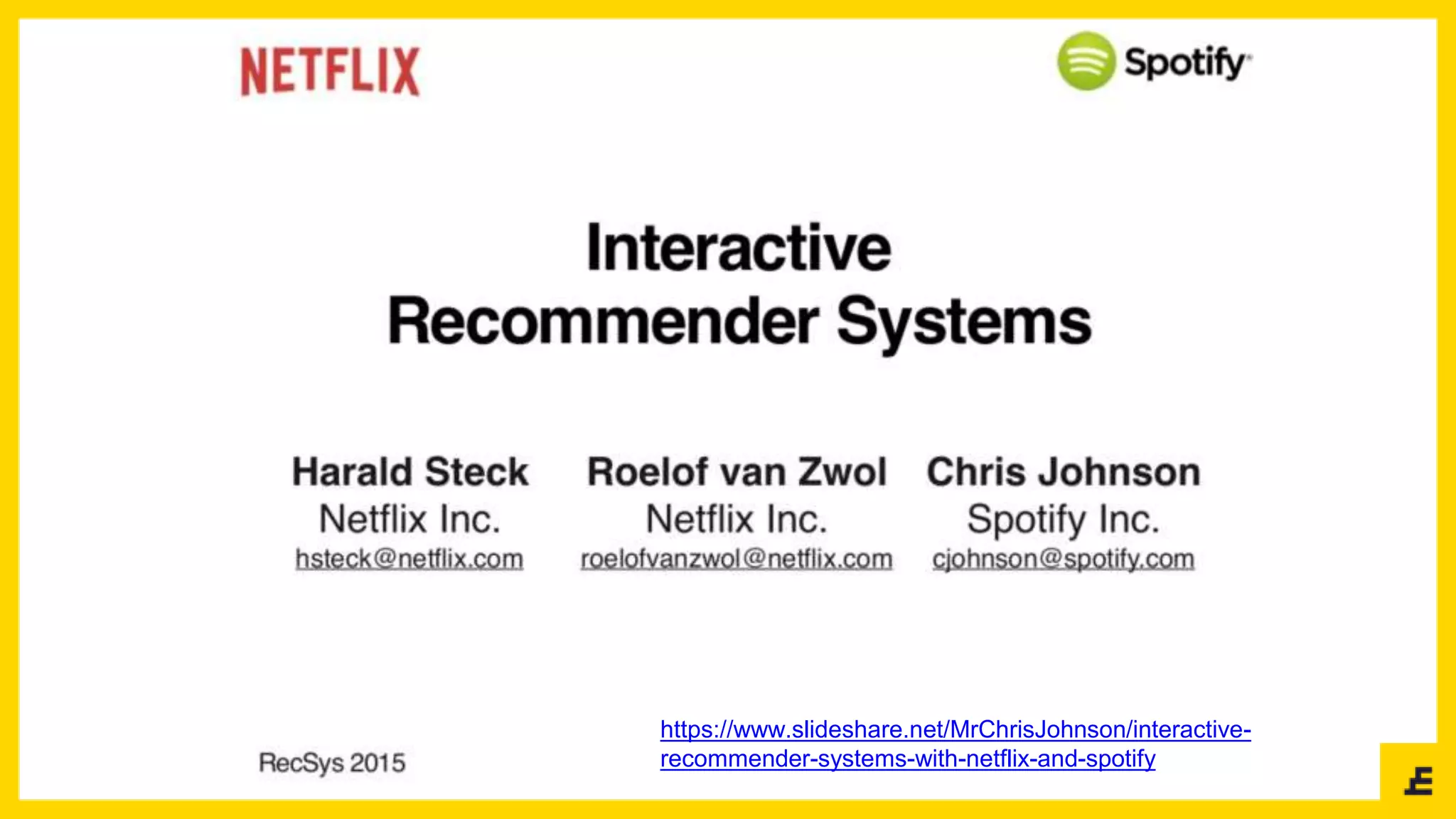 NETFLIX

Spotify

Interactive Recommender Systems

Harald Steck
Netflix Inc.
hsteck@netflix.com

Roelof van Zwol
Netflix Inc.
roelofvanzwol@netflix.com

Chris Johnson
Spotify Inc.
cjohnson@spotify.com

RecSys 2015

https://www.slideshare.net/MrChrisJohnson/interactive-recommender-systems-with-netflix-and-spotify